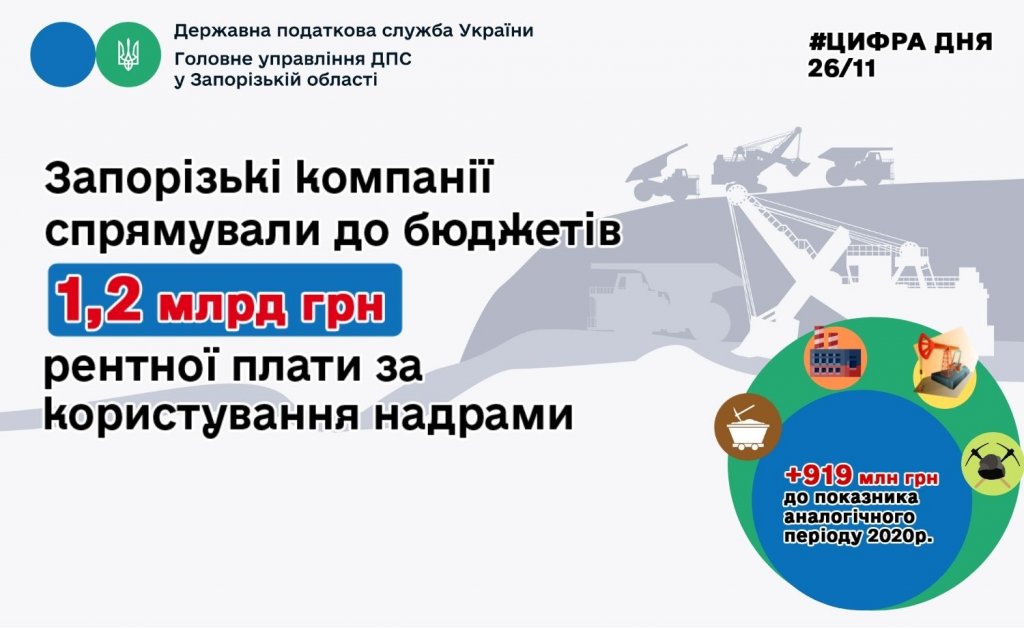 Державна податкова служба України
Головне управління ДПС
у Запорізькій області

#ЦИФРА ДНЯ
26/11

Запорізькі компанії спрямували до бюджетів

1,2 млрд грн

рентної плати за користування надрами

+919 млн грн
до показника аналогічного періоду 2020р.